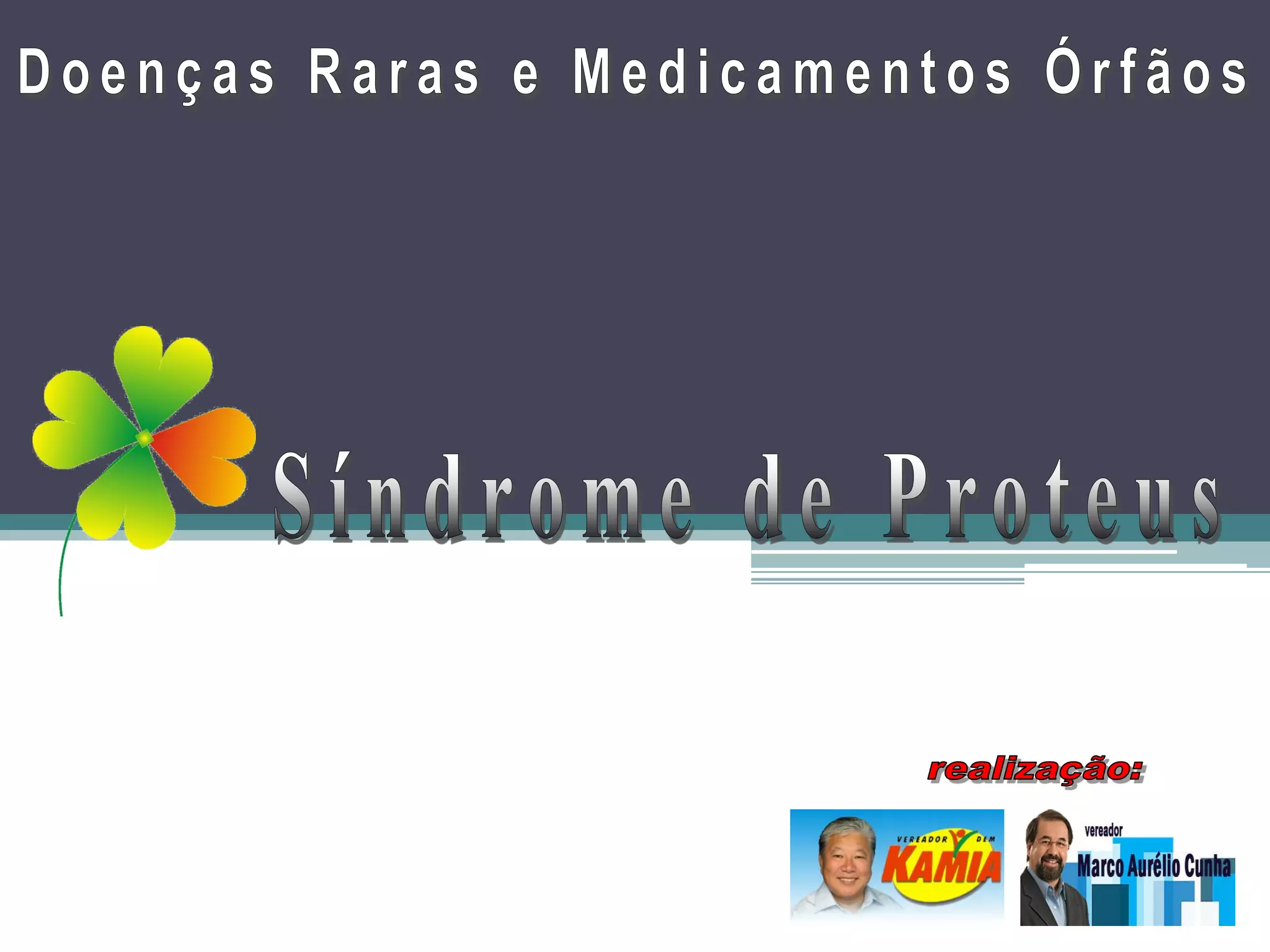 Doenças Raras e Medicamentos Órfãos

Síndrome de Proteus

realização:

VEREADOR DEM
KAMIA

vereador
Marco Aurélio Cunha